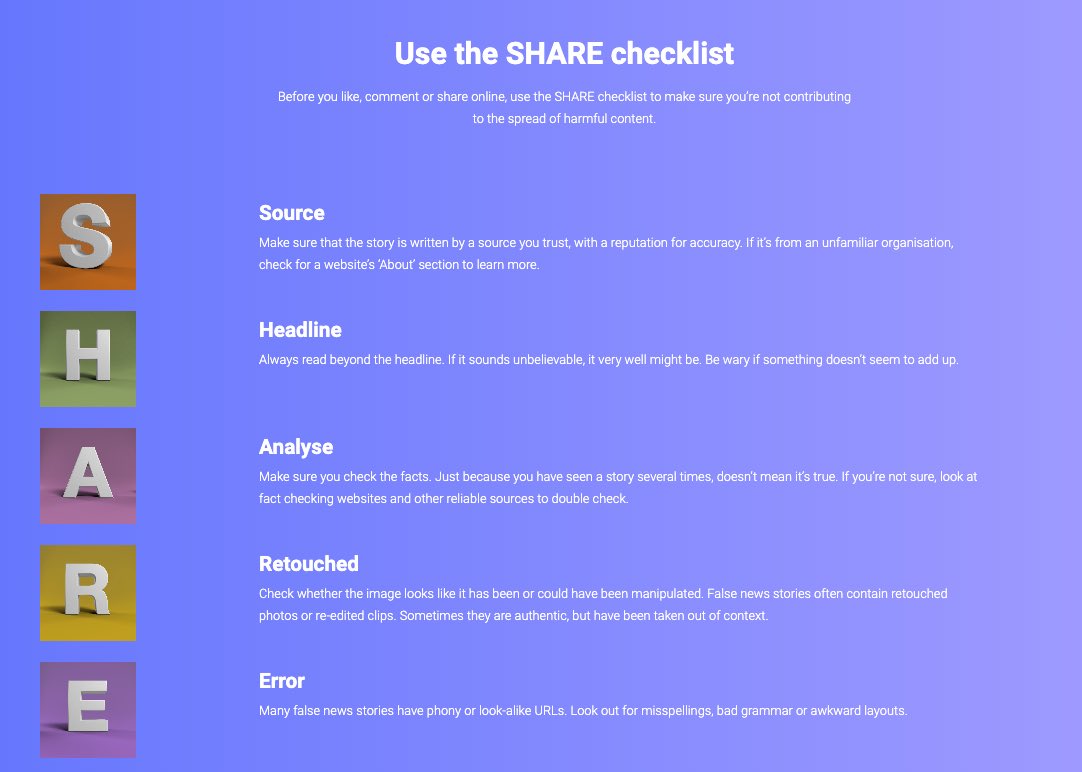 Use the SHARE checklist

Before you like, comment or share online, use the SHARE checklist to make sure you're not contributing to the spread of harmful content.

S

Source
Make sure that the story is written by a source you trust, with a reputation for accuracy. If it's from an unfamiliar organisation, check for a website's 'About' section to learn more.

H

Headline
Always read beyond the headline. If it sounds unbelievable, it very well might be. Be wary if something doesn't seem to add up.

A

Analyse
Make sure you check the facts. Just because you have seen a story several times, doesn't mean it's true. If you're not sure, look at fact checking websites and other reliable sources to double check.

R

Retouched
Check whether the image looks like it has been or could have been manipulated. False news stories often contain retouched photos or re-edited clips. Sometimes they are authentic, but have been taken out of context.

E

Error
Many false news stories have phony or look-alike URLs. Look out for misspellings, bad grammar or awkward layouts.